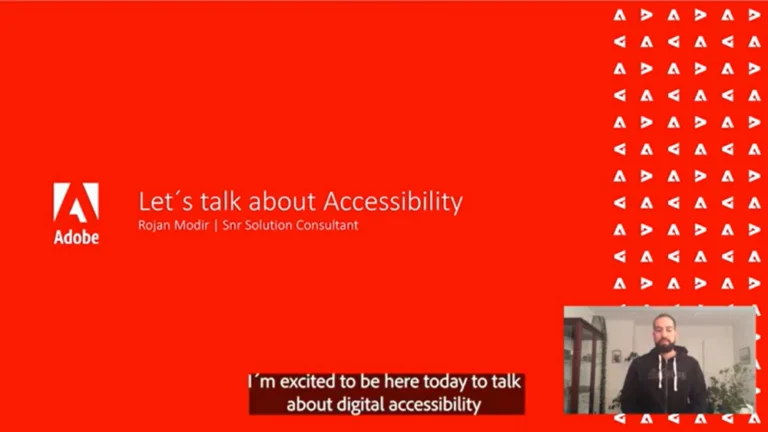 Adobe

Let´s talk about Accessibility
Rojan Modir | Snr Solution Consultant

I´m excited to be here today to talk about digital accessibility